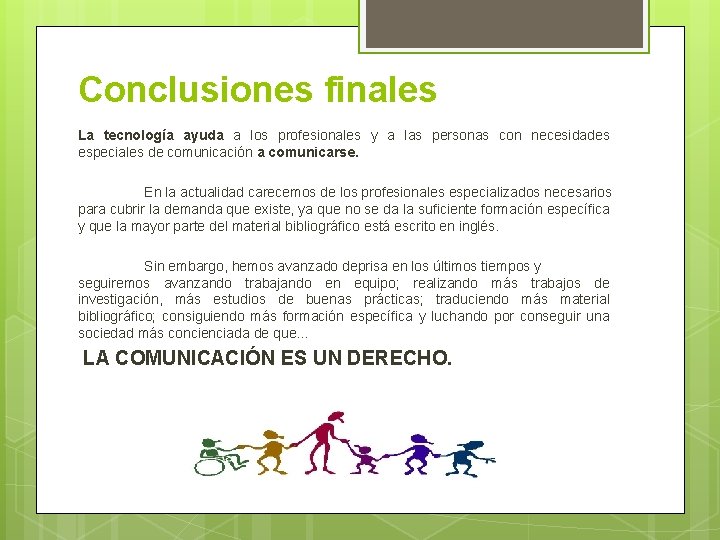 Conclusiones finales

La tecnología ayuda a los profesionales y a las personas con necesidades especiales de comunicación a comunicarse.

En la actualidad carecemos de los profesionales especializados necesarios para cubrir la demanda que existe, ya que no se da la suficiente formación específica y que la mayor parte del material bibliográfico está escrito en inglés.

Sin embargo, hemos avanzado deprisa en los últimos tiempos y seguiremos avanzando trabajando en equipo; realizando más trabajos de investigación, más estudios de buenas prácticas; traduciendo más material bibliográfico; consiguiendo más formación específica y luchando por conseguir una sociedad más concienciada de que...

LA COMUNICACIÓN ES UN DERECHO.